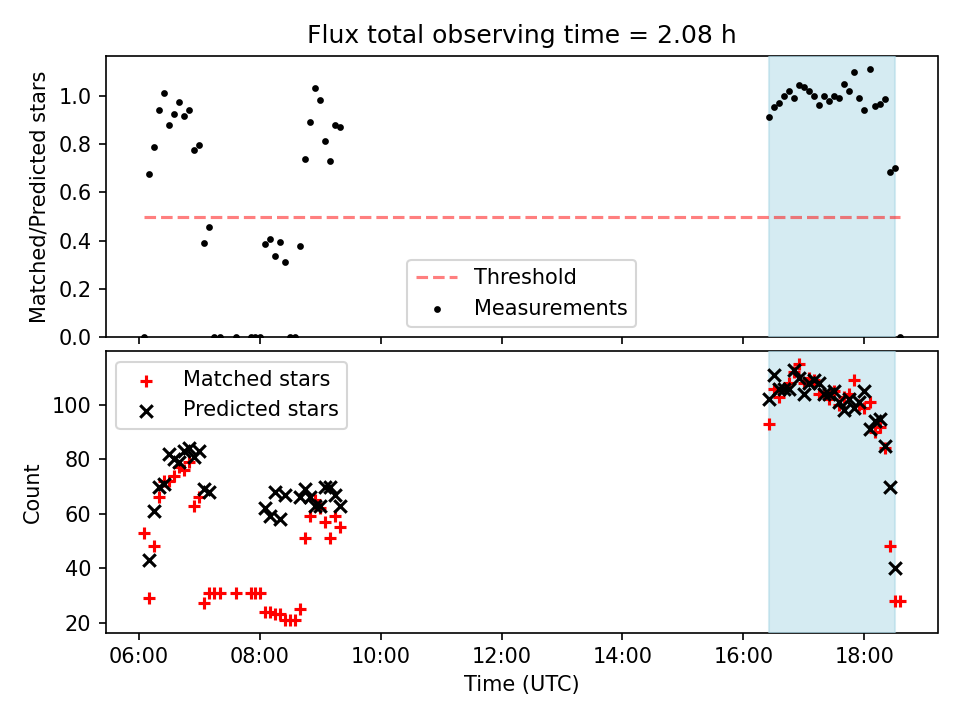 Flux total observing time = 2.08 h

Matched/Predicted stars

1.0
0.8
0.6
0.4
0.2
0.0

Threshold
Measurements

Matched stars
Predicted stars

Count

100
80
60
40
20

06:00
08:00
10:00
12:00
14:00
16:00
18:00

Time (UTC)